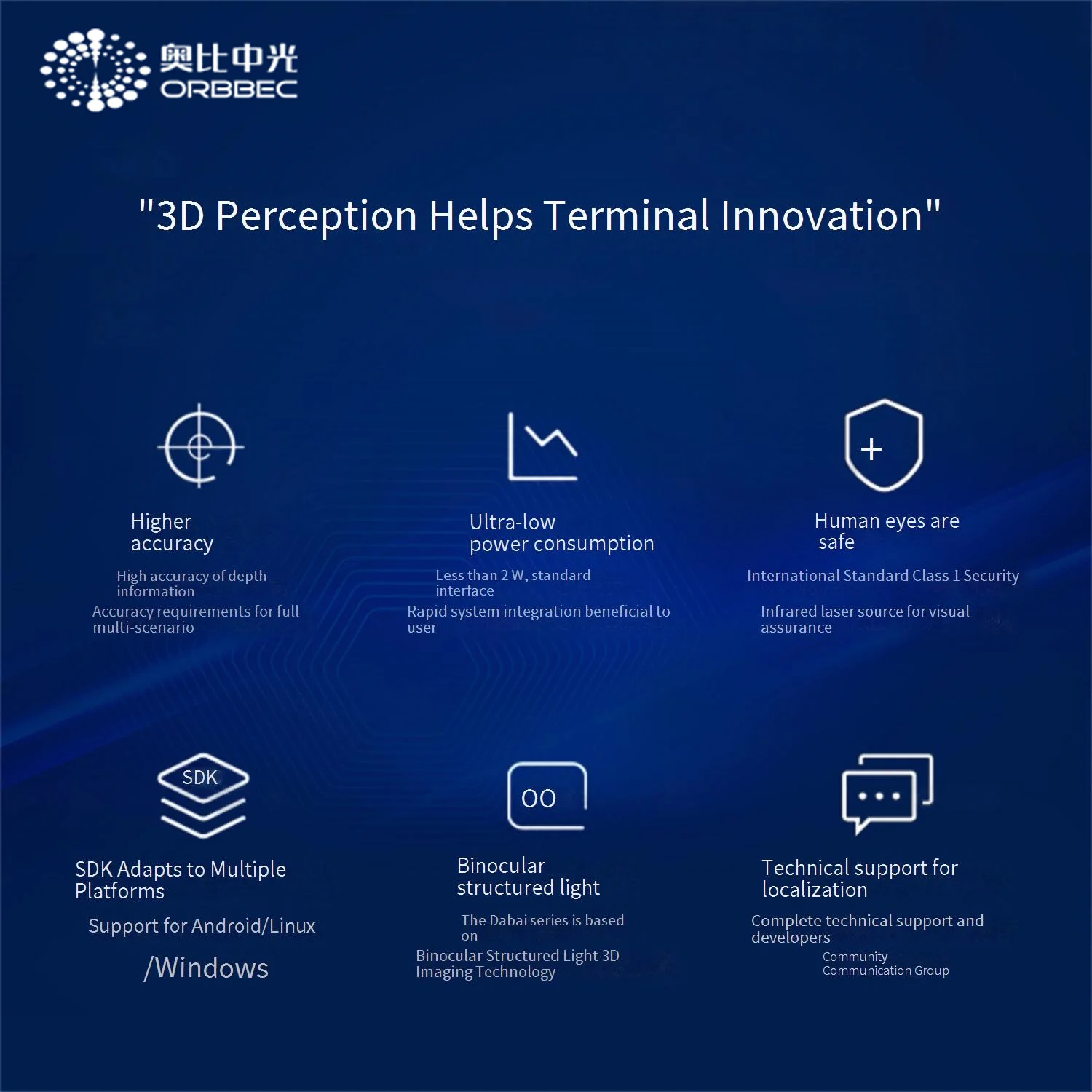 奥比中光
ORBBEC

"3D Perception Helps Terminal Innovation"

Higher accuracy

High accuracy of depth information

Accuracy requirements for full multi-scenario

Ultra-low power consumption

Less than 2 W, standard interface

Rapid system integration beneficial to user

Human eyes are safe

International Standard Class 1 Security

Infrared laser source for visual assurance

SDK

SDK Adapts to Multiple Platforms

Support for Android/Linux

/Windows

OO

Binocular structured light

The Dabai series is based on

Binocular Structured Light 3D Imaging Technology

Technical support for localization

Complete technical support and developers

Community Communication Group